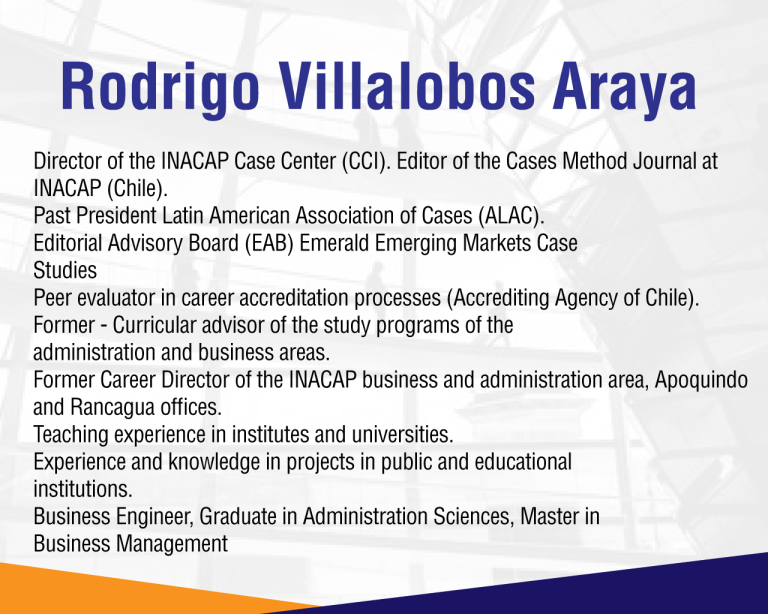 Rodrigo Villalobos Araya

Director of the INACAP Case Center (CCI). Editor of the Cases Method Journal at INACAP (Chile).
Past President Latin American Association of Cases (ALAC).
Editorial Advisory Board (EAB) Emerald Emerging Markets Case Studies
Peer evaluator in career accreditation processes (Accrediting Agency of Chile).
Former - Curricular advisor of the study programs of the administration and business areas.
Former Career Director of the INACAP business and administration area, Apoquindo and Rancagua offices.
Teaching experience in institutes and universities.
Experience and knowledge in projects in public and educational institutions.
Business Engineer, Graduate in Administration Sciences, Master in Business Management